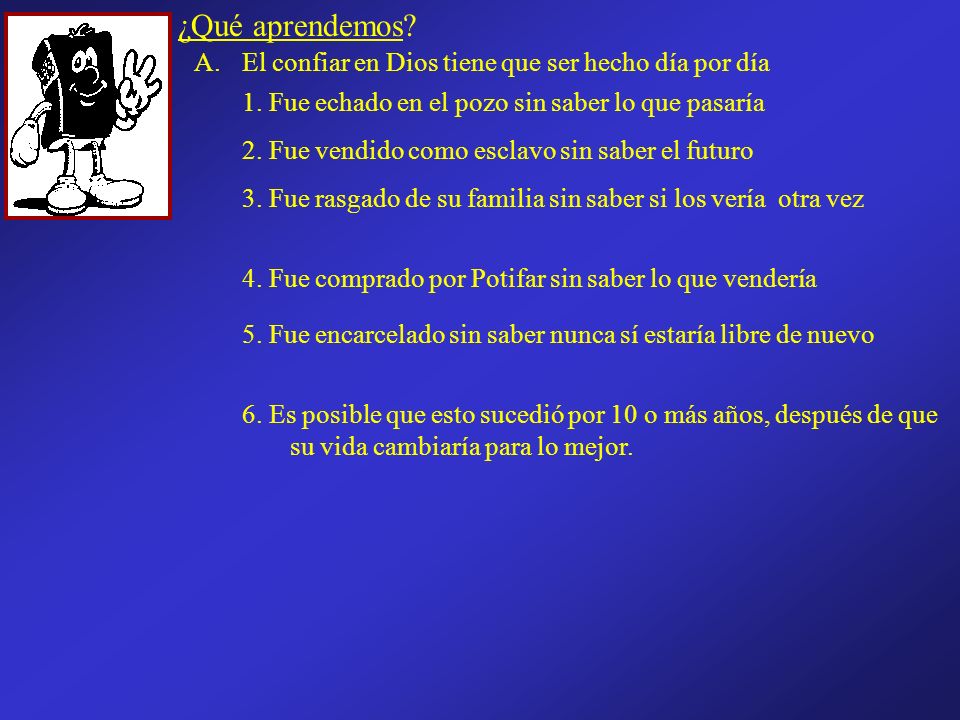 ¿Qué aprendemos?

A. El confiar en Dios tiene que ser hecho día por día

1. Fue echado en el pozo sin saber lo que pasaría

2. Fue vendido como esclavo sin saber el futuro

3. Fue rasgado de su familia sin saber si los vería otra vez

4. Fue comprado por Potifar sin saber lo que vendería

5. Fue encarcelado sin saber nunca sí estaría libre de nuevo

6. Es posible que esto sucedió por 10 o más años, después de que su vida cambiaría para lo mejor.